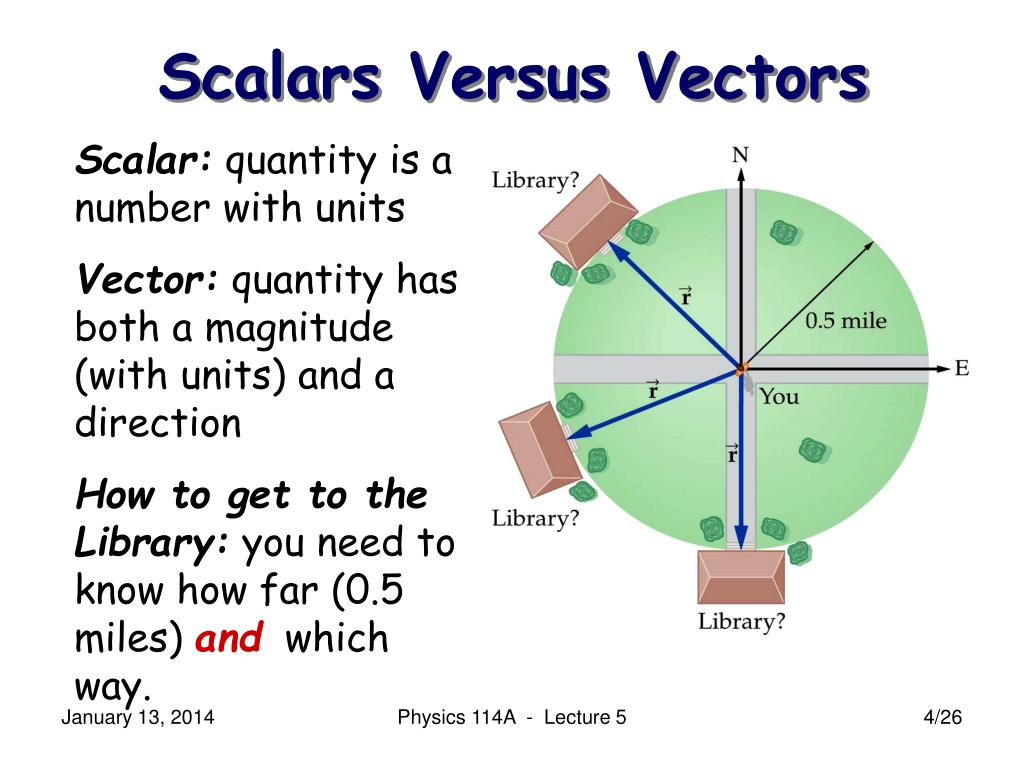 Scalars Versus Vectors

Scalar: quantity is a number with units

Vector: quantity has both a magnitude (with units) and a direction

How to get to the Library: you need to know how far (0.5 miles) and which way.

Library?

N

$\vec{r}$

0.5 mile

E

$\vec{r}$

You

$\vec{r}$

Library?

Library?

January 13, 2014

Physics 114A - Lecture 5

4/26